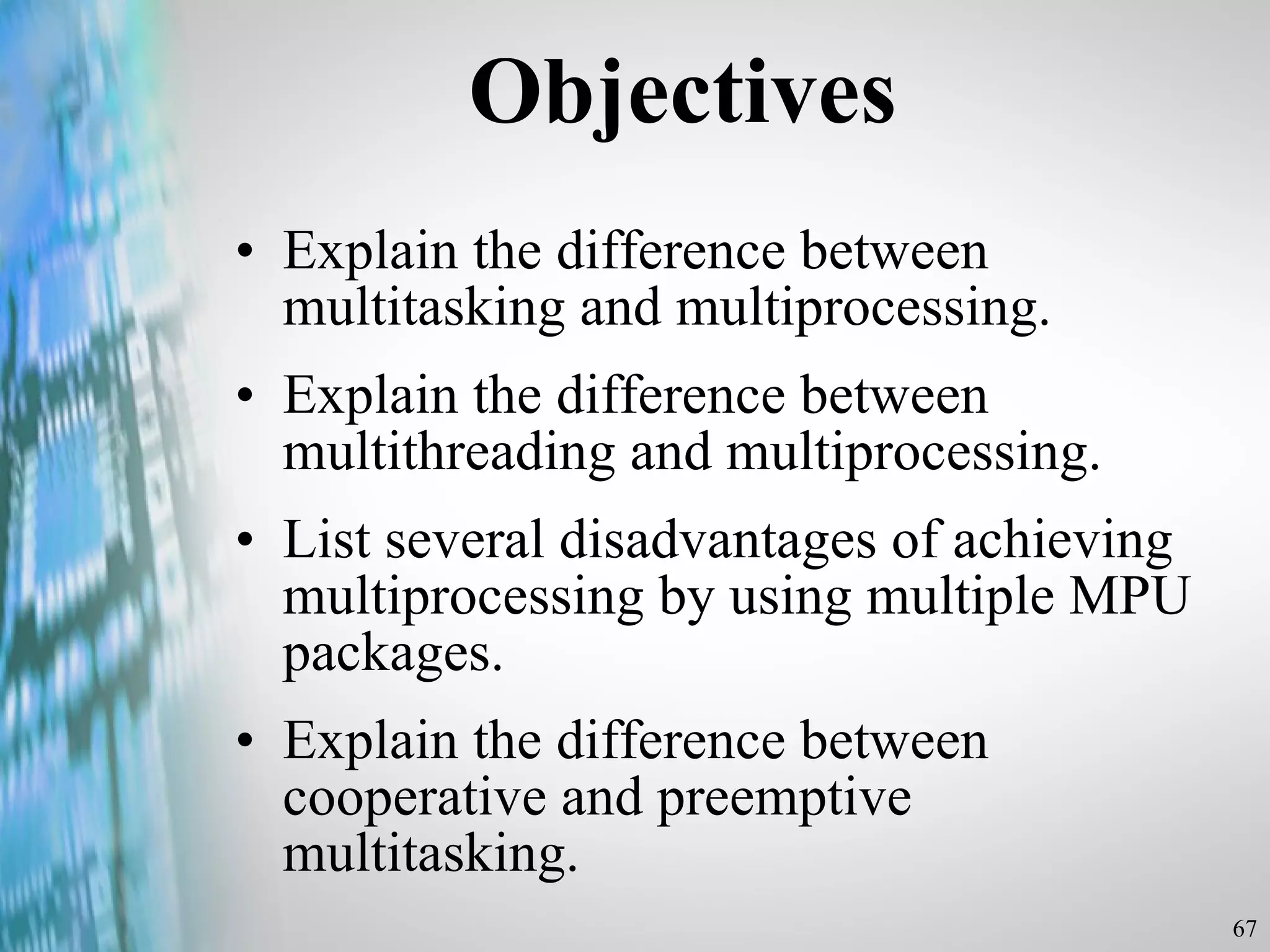 Objectives

• Explain the difference between multitasking and multiprocessing.

• Explain the difference between multithreading and multiprocessing.

• List several disadvantages of achieving multiprocessing by using multiple MPU packages.

• Explain the difference between cooperative and preemptive multitasking.

67